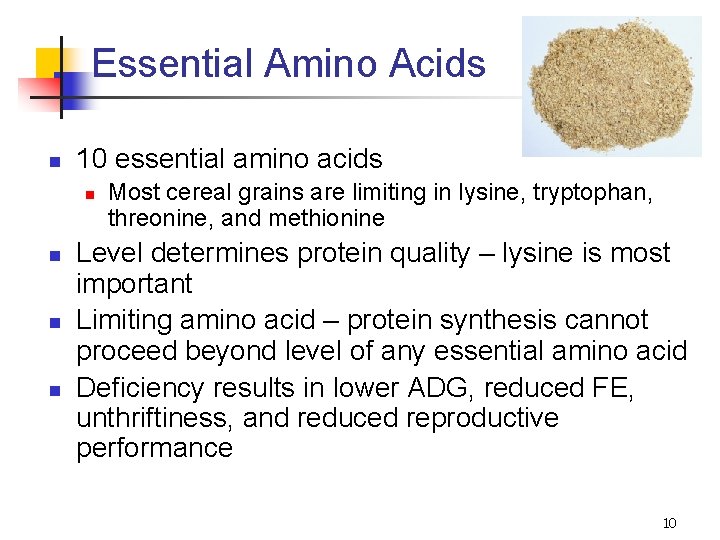 Essential Amino Acids

- 10 essential amino acids
  - Most cereal grains are limiting in lysine, tryptophan, threonine, and methionine
- Level determines protein quality – lysine is most important
- Limiting amino acid – protein synthesis cannot proceed beyond level of any essential amino acid
- Deficiency results in lower ADG, reduced FE, unthriftiness, and reduced reproductive performance

10